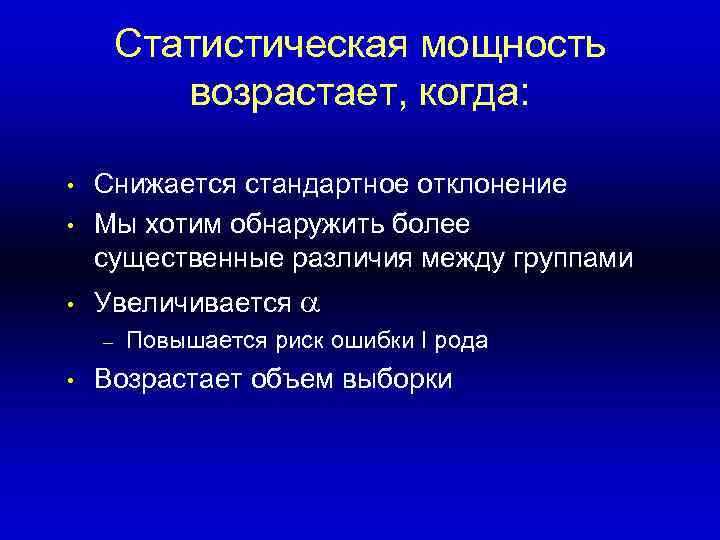 Статистическая мощность возрастает, когда:

• Снижается стандартное отклонение
• Мы хотим обнаружить более существенные различия между группами
• Увеличивается $\alpha$
– Повышается риск ошибки I рода
• Возрастает объем выборки